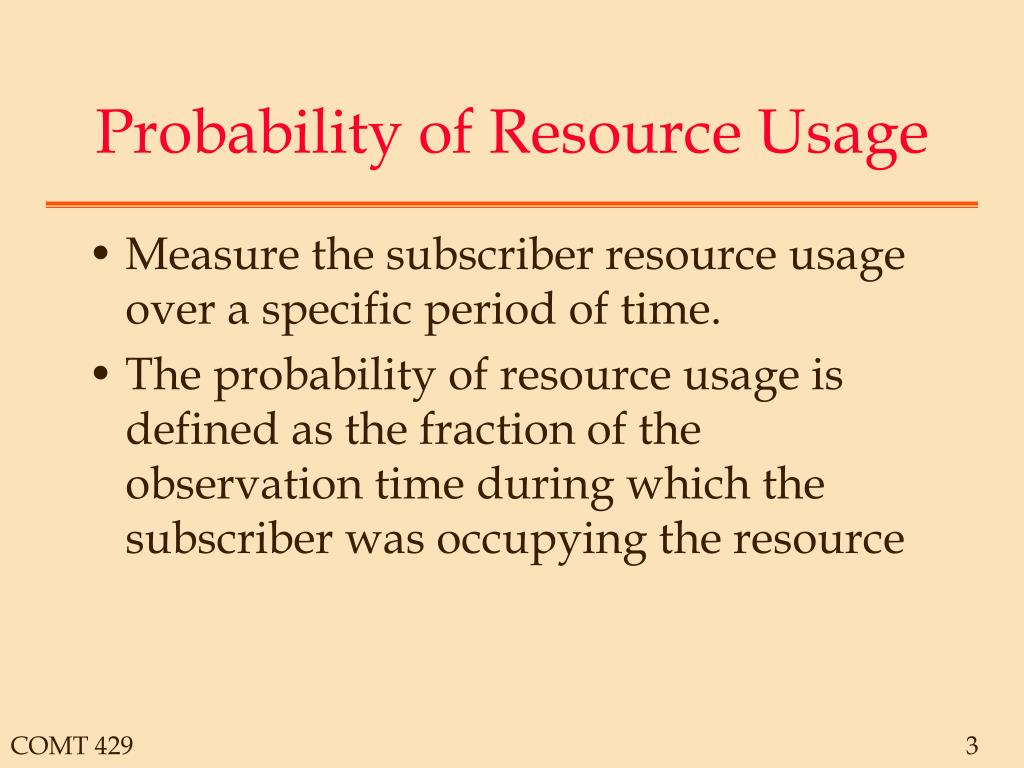 Probability of Resource Usage

• Measure the subscriber resource usage over a specific period of time.
• The probability of resource usage is defined as the fraction of the observation time during which the subscriber was occupying the resource

COMT 429

3